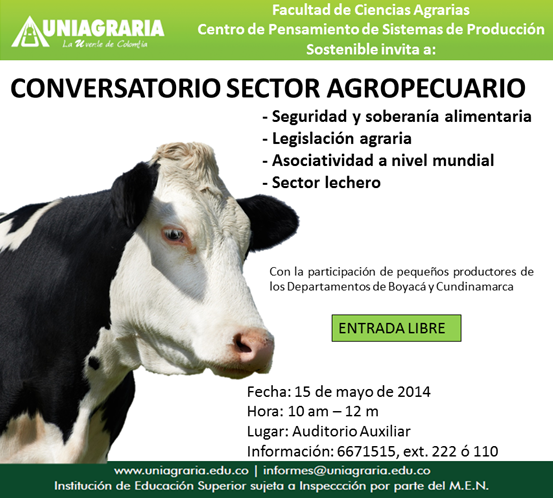 UNIAGRARIA
La U verde de Colombia

Facultad de Ciencias Agrarias
Centro de Pensamiento de Sistemas de Producción Sostenible invita a:

CONVERSATORIO SECTOR AGROPECUARIO

- Seguridad y soberanía alimentaria
- Legislación agraria
- Asociatividad a nivel mundial
- Sector lechero

Con la participación de pequeños productores de los Departamentos de Boyacá y Cundinamarca

ENTRADA LIBRE

Fecha: 15 de mayo de 2014
Hora: 10 am – 12 m
Lugar: Auditorio Auxiliar
Información: 6671515, ext. 222 ó 110

www.uniagraria.edu.co | informes@uniagraria.edu.co
Institución de Educación Superior sujeta a Inspeccción por parte del M.E.N.